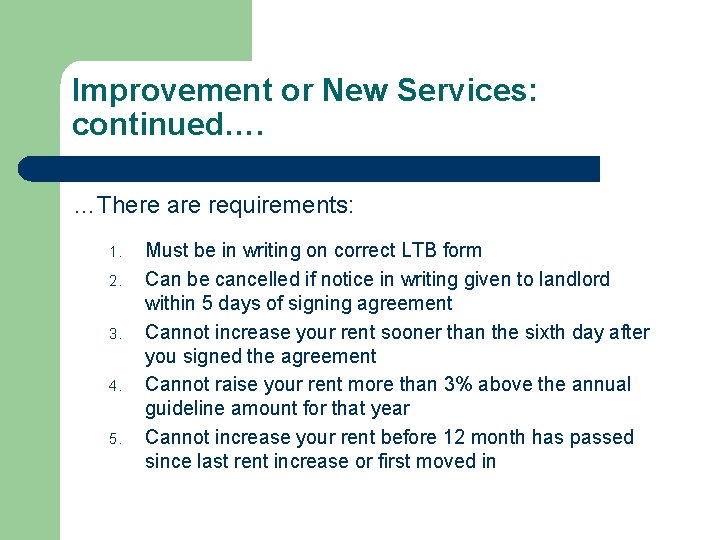 Improvement or New Services: continued….

…There are requirements:

1. Must be in writing on correct LTB form
2. Can be cancelled if notice in writing given to landlord within 5 days of signing agreement
3. Cannot increase your rent sooner than the sixth day after you signed the agreement
4. Cannot raise your rent more than 3% above the annual guideline amount for that year
5. Cannot increase your rent before 12 month has passed since last rent increase or first moved in